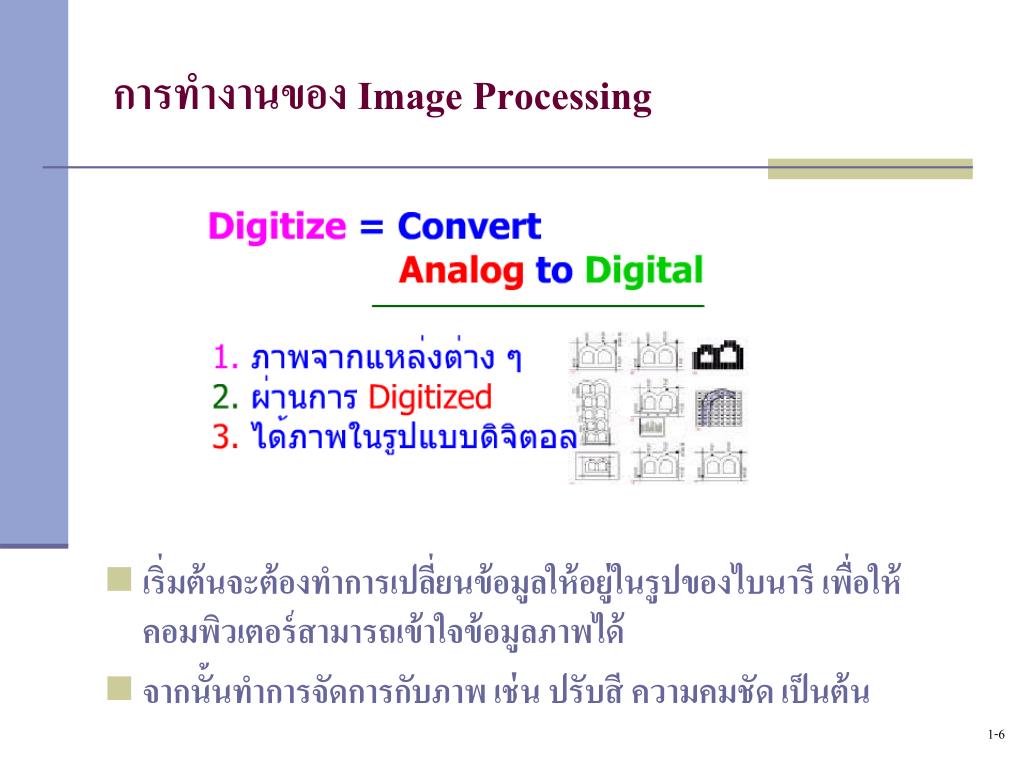 การทำงานของ Image Processing

Digitize = Convert
Analog to Digital

1. ภาพจากแหล่งต่าง ๆ
2. ผ่านการ Digitized
3. ได้ภาพในรูปแบบดิจิตอล

เริ่มต้นจะต้องทำการเปลี่ยนข้อมูลให้อยู่ในรูปของไบนารี เพื่อให้คอมพิวเตอร์สามารถเข้าใจข้อมูลภาพได้

จากนั้นทำการจัดการกับภาพ เช่น ปรับสี ความคมชัด เป็นต้น

1-6